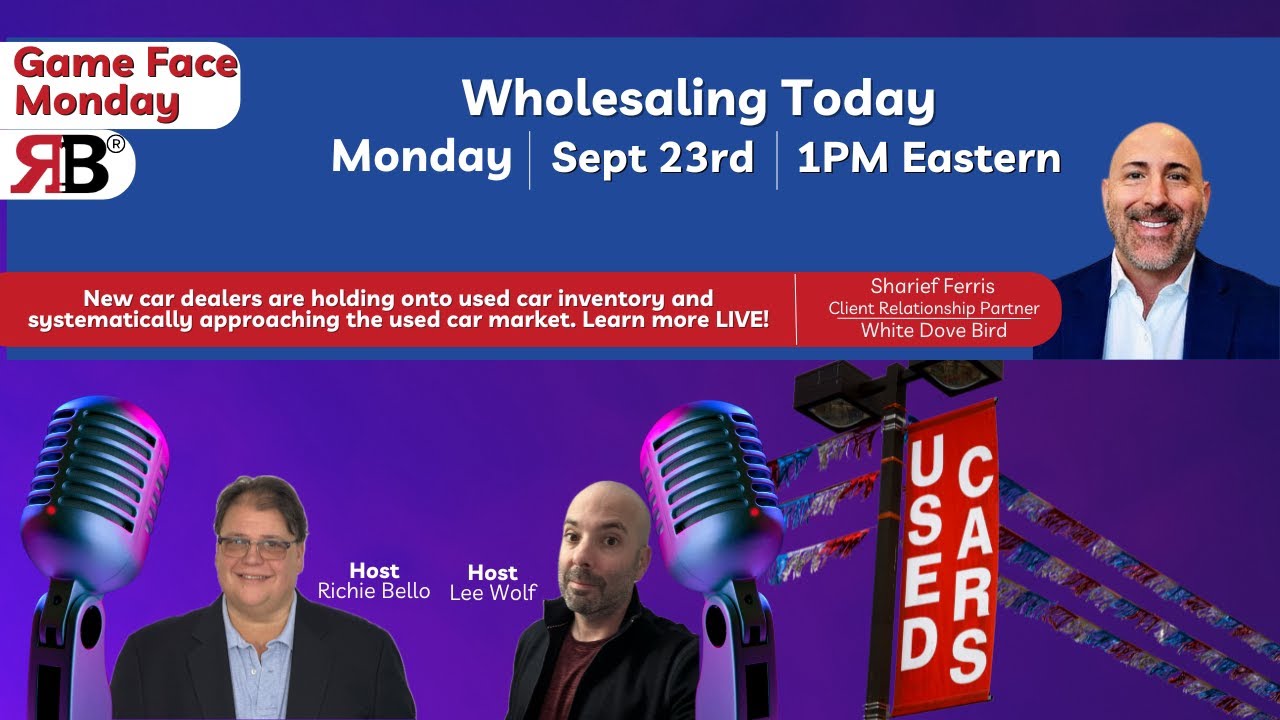 Game Face Monday

RB®

Wholesaling Today

Monday | Sept 23rd | 1PM Eastern

New car dealers are holding onto used car inventory and systematically approaching the used car market. Learn more LIVE!

Sharief Ferris
Client Relationship Partner
White Dove Bird

Host
Richie Bello

Host
Lee Wolf

USED CARS